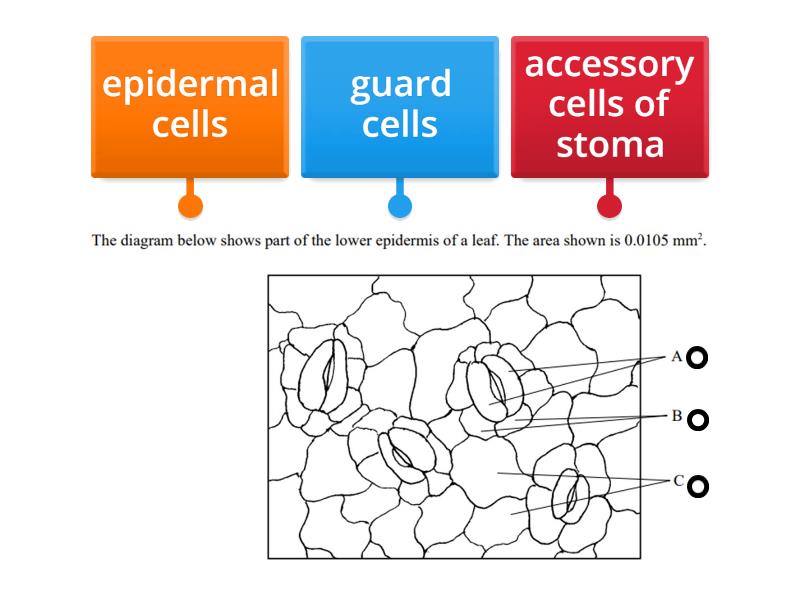 epidermal cells

guard cells

accessory cells of stoma

The diagram below shows part of the lower epidermis of a leaf. The area shown is 0.0105 $mm^2$.

A

B

C